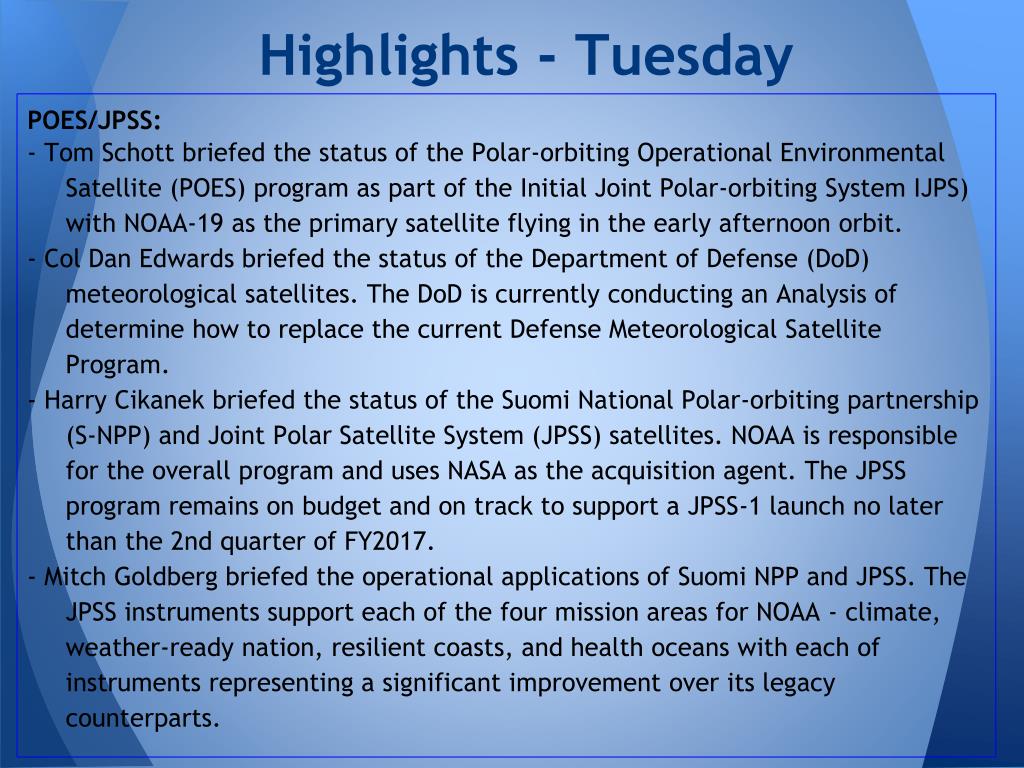 Highlights - Tuesday

POES/JPSS:
- Tom Schott briefed the status of the Polar-orbiting Operational Environmental Satellite (POES) program as part of the Initial Joint Polar-orbiting System IJPS) with NOAA-19 as the primary satellite flying in the early afternoon orbit.
- Col Dan Edwards briefed the status of the Department of Defense (DoD) meteorological satellites. The DoD is currently conducting an Analysis of determine how to replace the current Defense Meteorological Satellite Program.
- Harry Cikanek briefed the status of the Suomi National Polar-orbiting partnership (S-NPP) and Joint Polar Satellite System (JPSS) satellites. NOAA is responsible for the overall program and uses NASA as the acquisition agent. The JPSS program remains on budget and on track to support a JPSS-1 launch no later than the 2nd quarter of FY2017.
- Mitch Goldberg briefed the operational applications of Suomi NPP and JPSS. The JPSS instruments support each of the four mission areas for NOAA - climate, weather-ready nation, resilient coasts, and health oceans with each of instruments representing a significant improvement over its legacy counterparts.